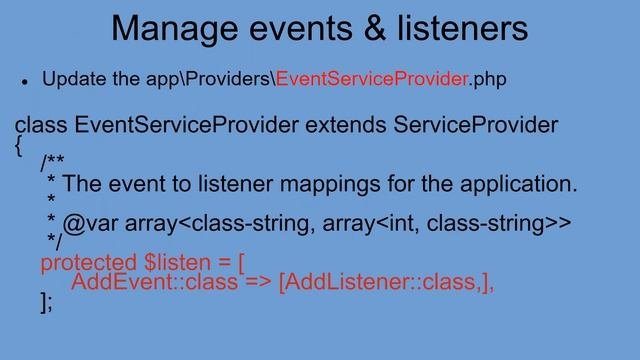 Manage events & listeners

• Update the app\Providers\EventServiceProvider.php

class EventServiceProvider extends ServiceProvider
{
/**
* The event to listener mappings for the application.
*
* @var array<class-string, array<int, class-string>>
*/
protected $listen = [
AddEvent::class => [AddListener::class,],
];